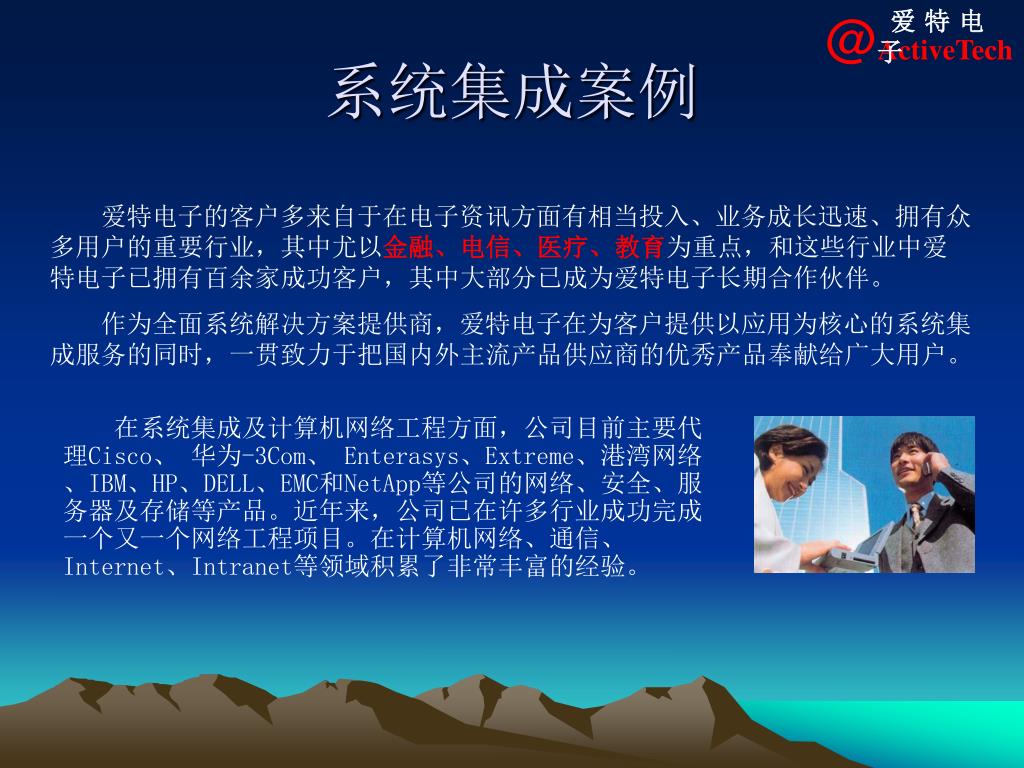 @ 爱特电子 ActiveTech

系统集成案例

爱特电子的客户多来自于在电子资讯方面有相当投入、业务成长迅速、拥有众多用户的重要行业，其中尤以金融、电信、医疗、教育为重点，和这些行业中爱特电子已拥有百余家成功客户，其中大部分已成为爱特电子长期合作伙伴。

作为全面系统解决方案提供商，爱特电子在为客户提供以应用为核心的系统集成服务的同时，一贯致力于把国内外主流产品供应商的优秀产品奉献给广大用户。

在系统集成及计算机网络工程方面，公司目前主要代理Cisco、 华为-3Com、 Enterasys、Extreme、港湾网络、IBM、HP、DELL、EMC和NetApp等公司的网络、安全、服务器及存储等产品。近年来，公司已在许多行业成功完成一个又一个网络工程项目。在计算机网络、通信、Internet、Intranet等领域积累了非常丰富的经验。